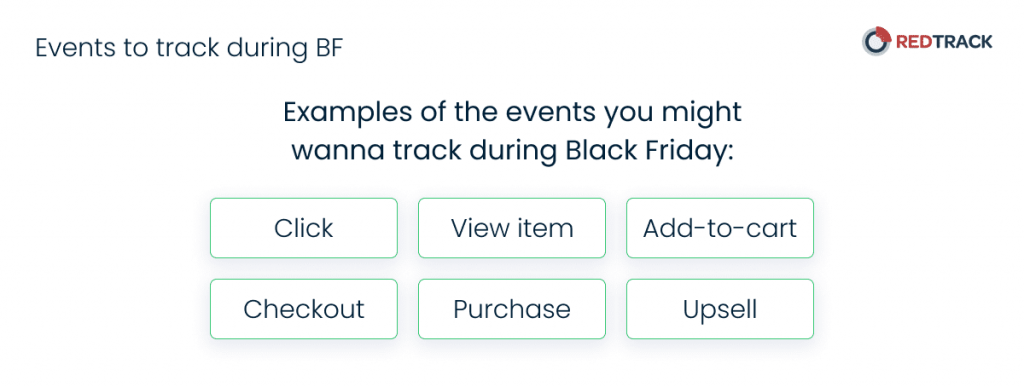 Events to track during BF

REDTRACK

Examples of the events you might wanna track during Black Friday:

Click

View item

Add-to-cart

Checkout

Purchase

Upsell